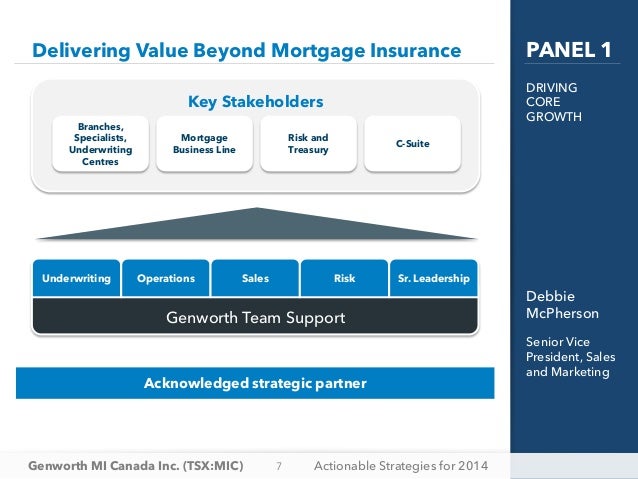 Delivering Value Beyond Mortgage Insurance

Key Stakeholders

Branches, Specialists, Underwriting Centres

Mortgage Business Line

Risk and Treasury

C-Suite

Underwriting

Operations

Sales

Risk

Sr. Leadership

Genworth Team Support

Acknowledged strategic partner

PANEL 1

DRIVING CORE GROWTH

Debbie McPherson

Senior Vice President, Sales and Marketing

Genworth MI Canada Inc. (TSX:MIC) 7 Actionable Strategies for 2014